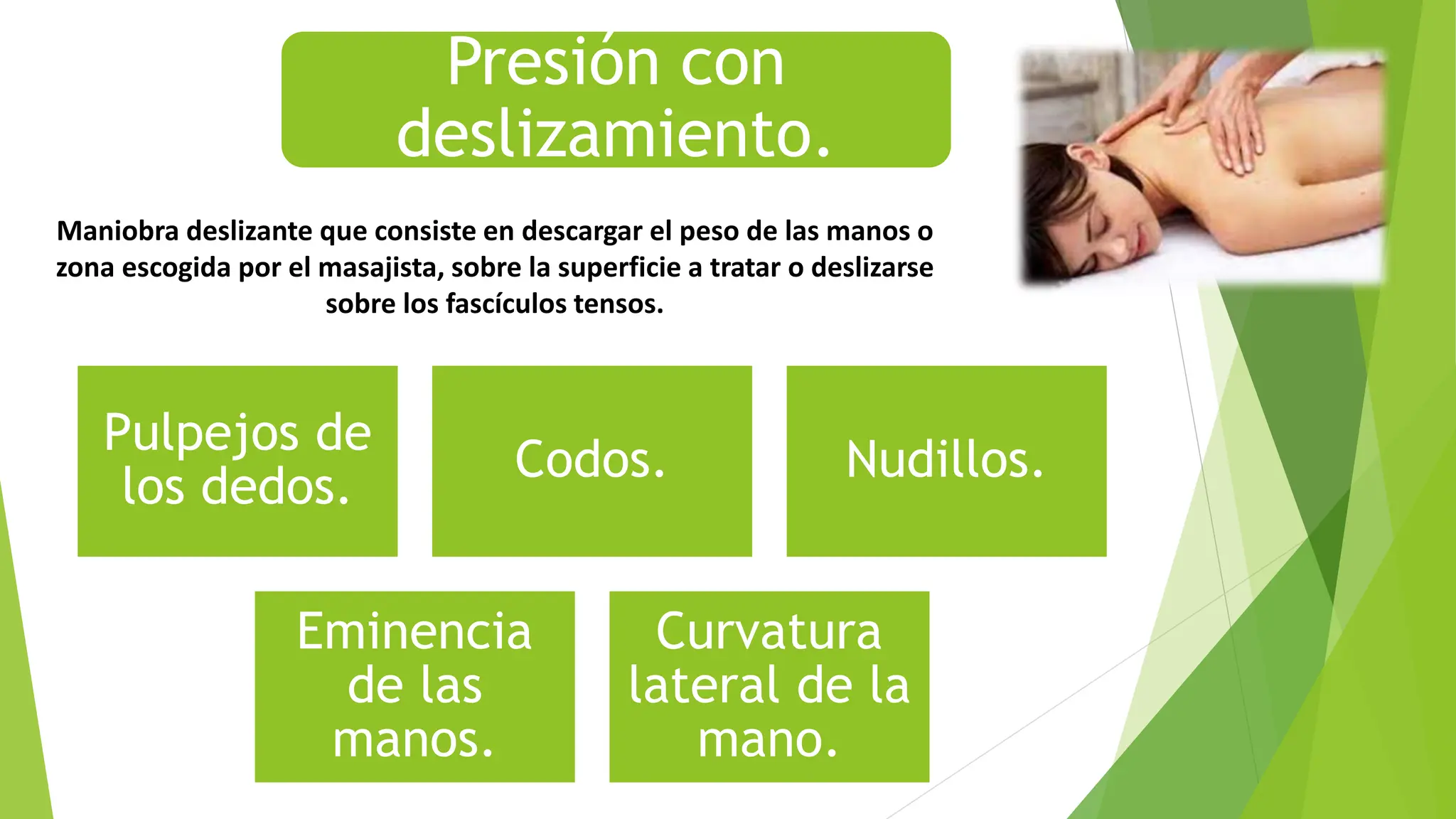 Presión con deslizamiento.

Maniobra deslizante que consiste en descargar el peso de las manos o zona escogida por el masajista, sobre la superficie a tratar o deslizarse sobre los fascículos tensos.

Pulpejos de los dedos.

Codos.

Nudillos.

Eminencia de las manos.

Curvatura lateral de la mano.